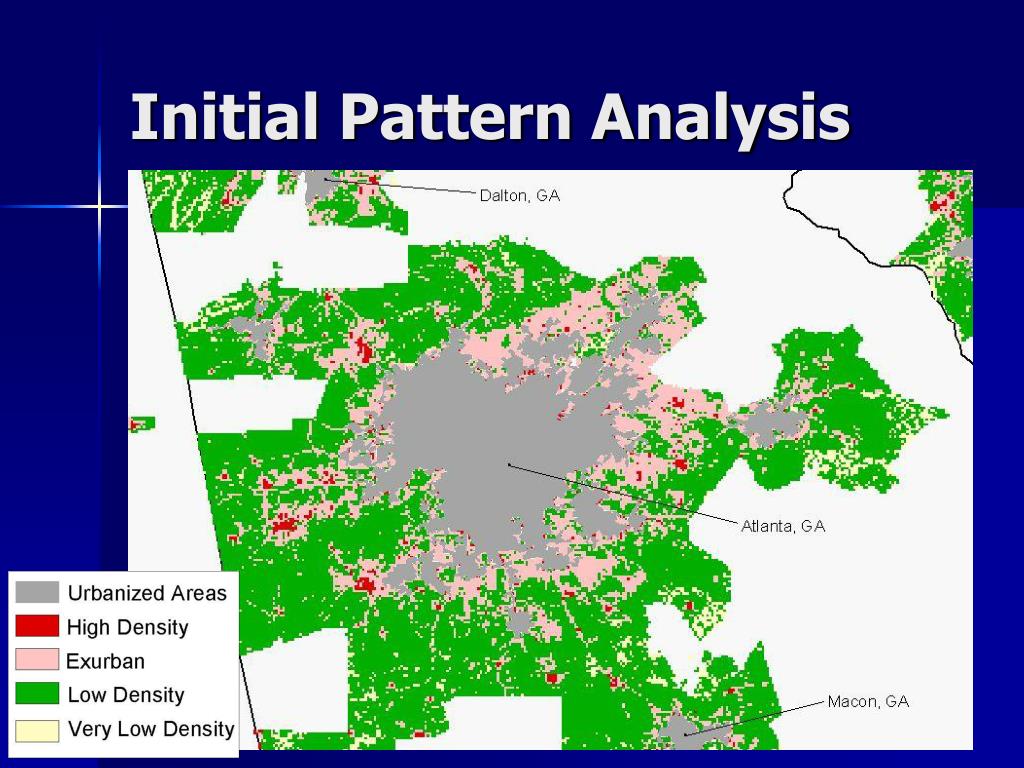 Initial Pattern Analysis

Dalton, GA

Atlanta, GA

Macon, GA

Urbanized Areas
High Density
Exurban
Low Density
Very Low Density